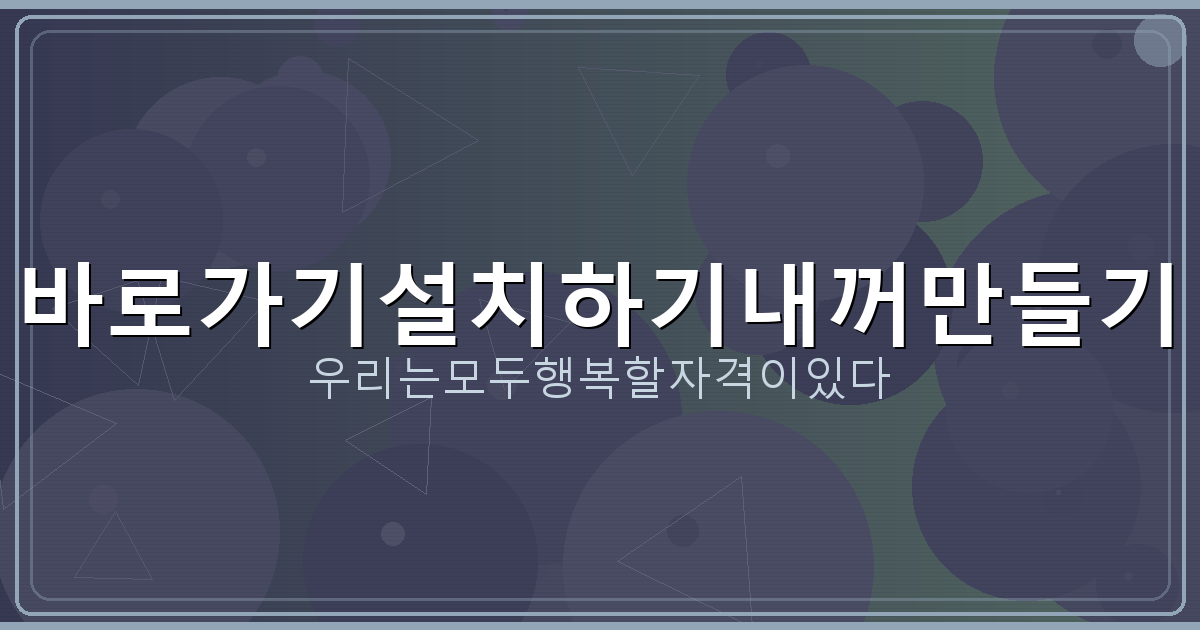 바로가기설치하기내꺼만들기

우리는모두행복할자격이있다